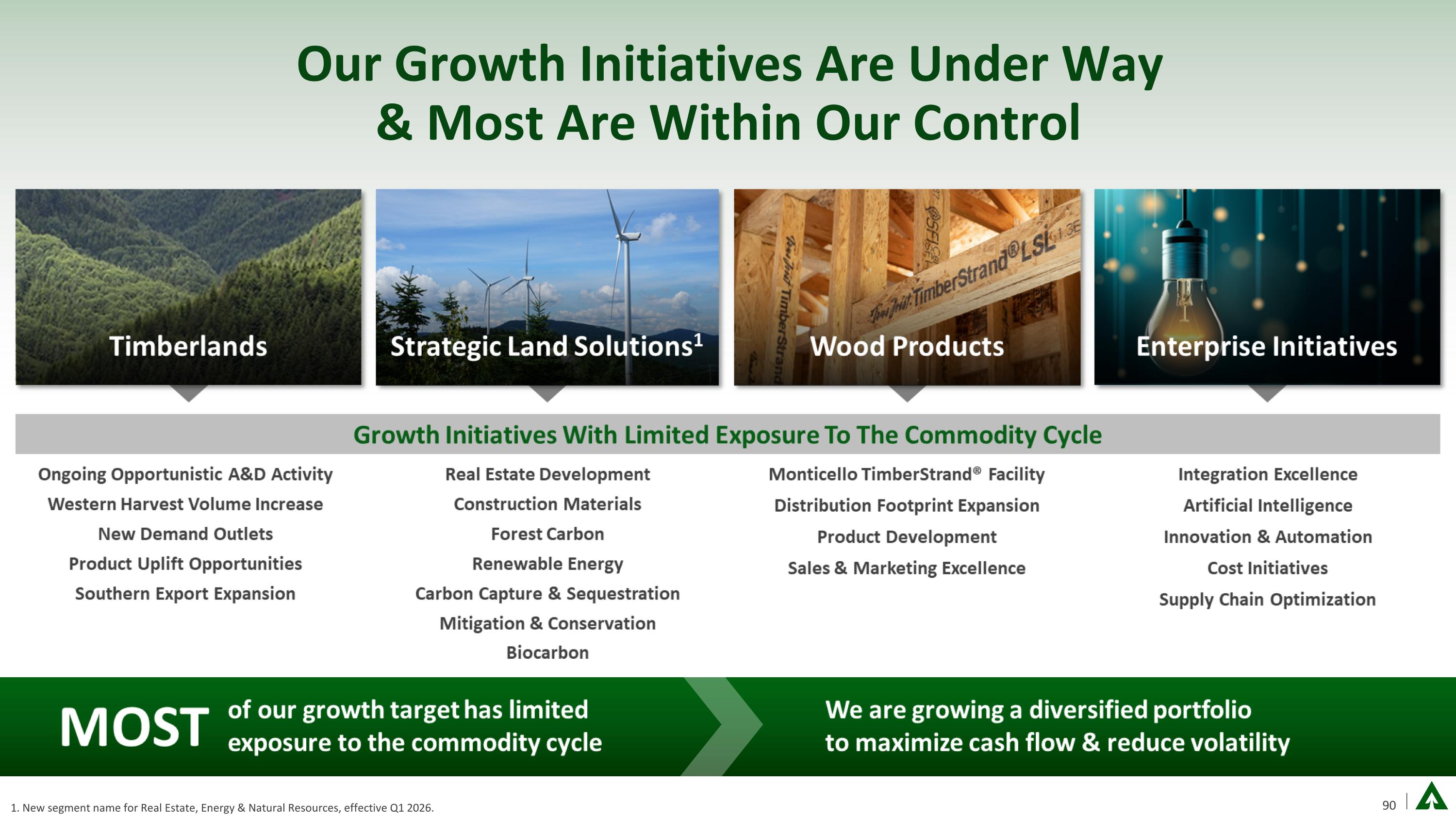 Our Growth Initiatives Are Under Way
& Most Are Within Our Control

Timberlands

Strategic Land Solutions$^1$

TimberStrand® LSL 1.3E

TimberStrand

Wood Products

Enterprise Initiatives

Growth Initiatives With Limited Exposure To The Commodity Cycle

Ongoing Opportunistic A&D Activity
Western Harvest Volume Increase
New Demand Outlets
Product Uplift Opportunities
Southern Export Expansion

Real Estate Development
Construction Materials
Forest Carbon
Renewable Energy
Carbon Capture & Sequestration
Mitigation & Conservation
Biocarbon

Monticello TimberStrand® Facility
Distribution Footprint Expansion
Product Development
Sales & Marketing Excellence

Integration Excellence
Artificial Intelligence
Innovation & Automation
Cost Initiatives
Supply Chain Optimization

MOST of our growth target has limited exposure to the commodity cycle

We are growing a diversified portfolio to maximize cash flow & reduce volatility

1. New segment name for Real Estate, Energy & Natural Resources, effective Q1 2026.

90